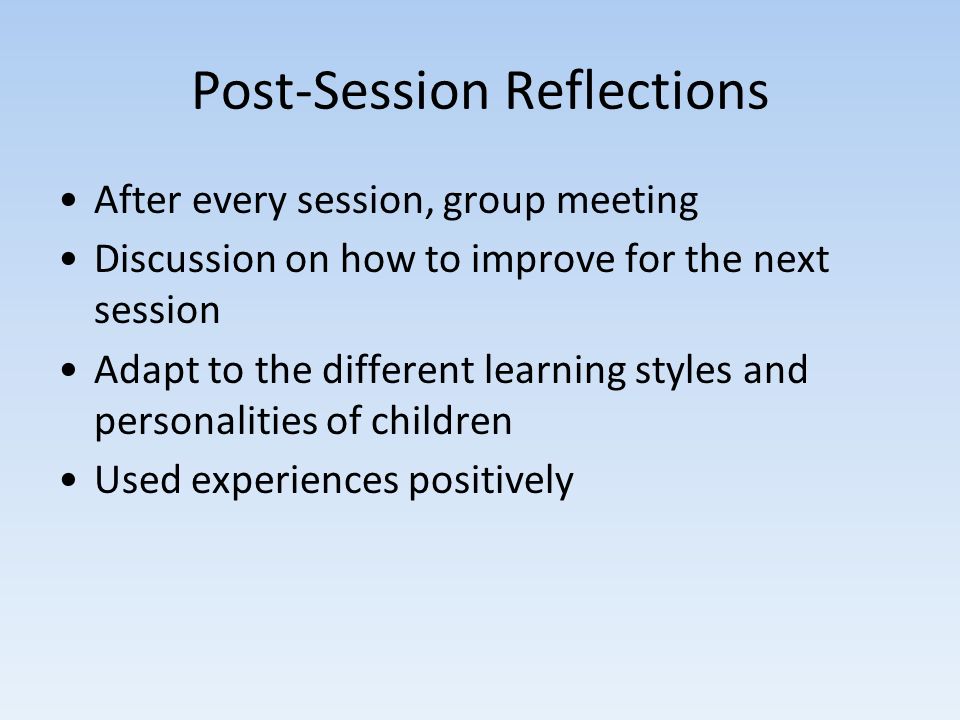 Post-Session Reflections

• After every session, group meeting
• Discussion on how to improve for the next session
• Adapt to the different learning styles and personalities of children
• Used experiences positively